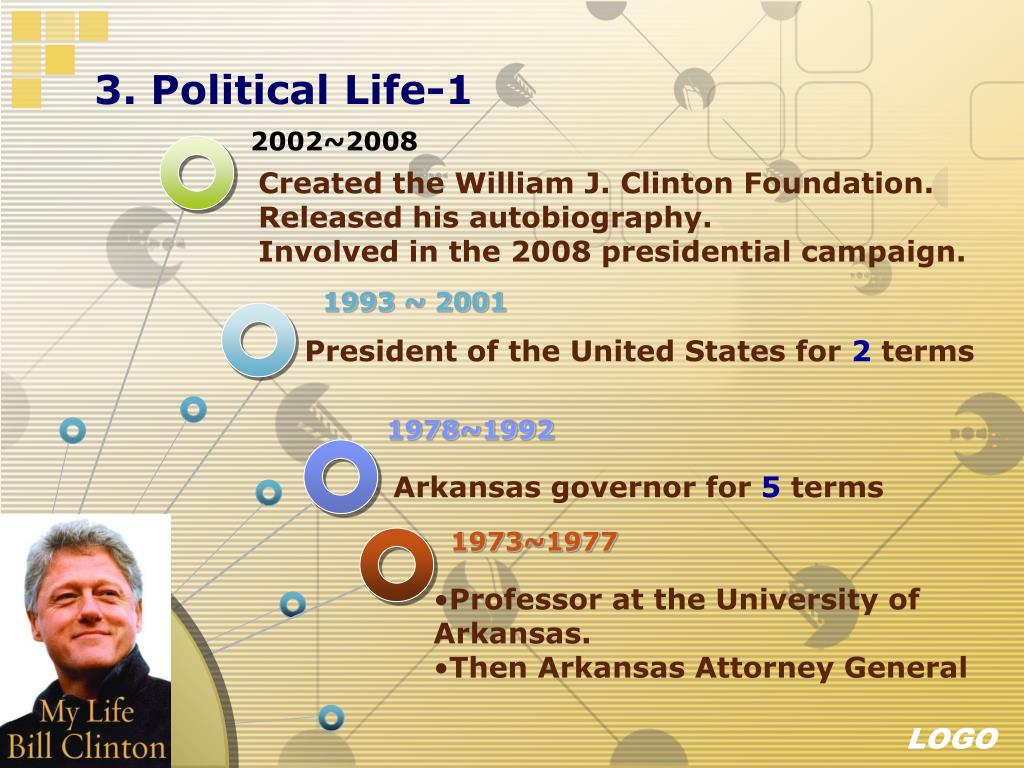 3. Political Life-1

2002~2008

Created the William J. Clinton Foundation.
Released his autobiography.
Involved in the 2008 presidential campaign.

1993 ~ 2001

President of the United States for 2 terms

1978~1992

Arkansas governor for 5 terms

1973~1977

•Professor at the University of Arkansas.
•Then Arkansas Attorney General

My Life
Bill Clinton

LOGO